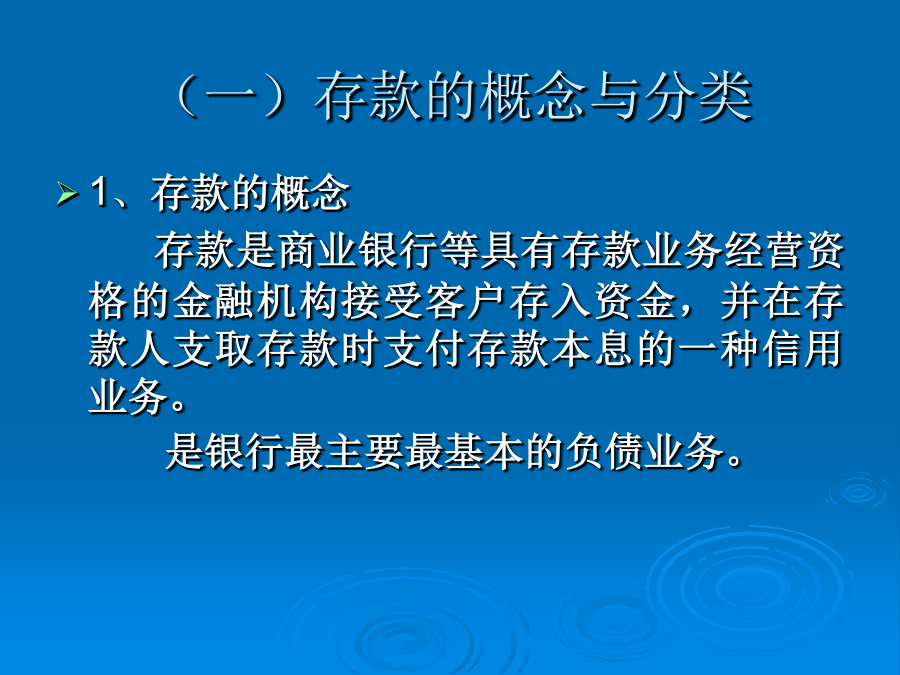 （一）存款的概念与分类

1、存款的概念

存款是商业银行等具有存款业务经营资格的金融机构接受客户存入资金，并在存款人支取存款时支付存款本息的一种信用业务。

是银行最主要最基本的负债业务。